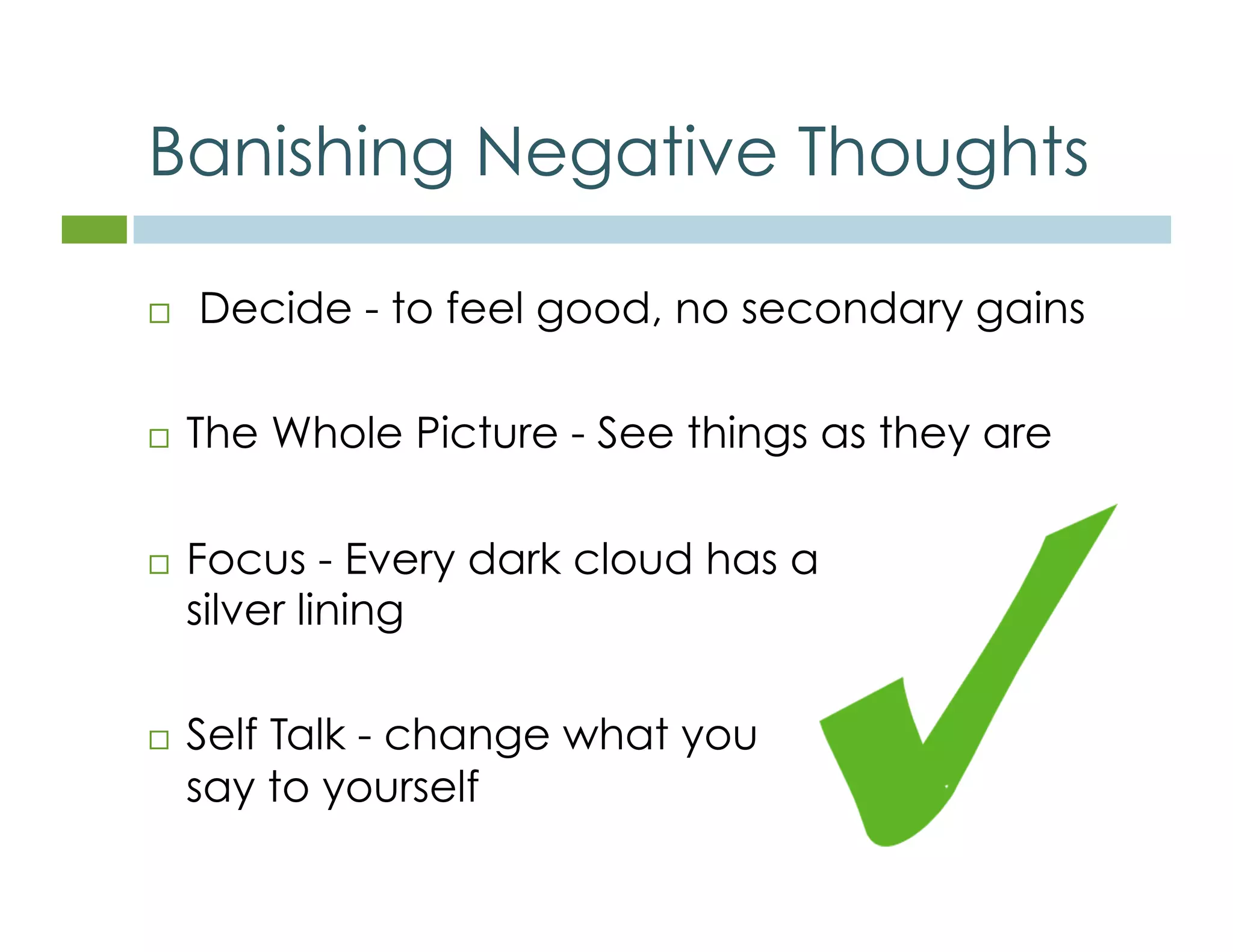 Banishing Negative Thoughts

□ Decide - to feel good, no secondary gains

□ The Whole Picture - See things as they are

□ Focus - Every dark cloud has a silver lining

□ Self Talk - change what you say to yourself